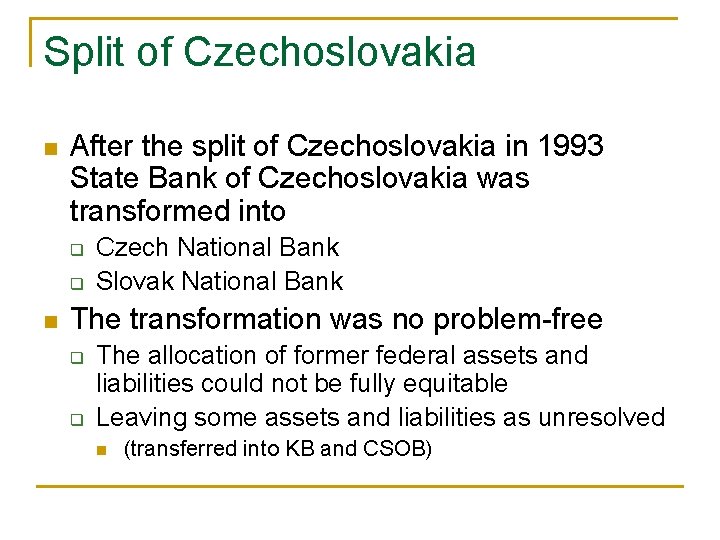 Split of Czechoslovakia

After the split of Czechoslovakia in 1993 State Bank of Czechoslovakia was transformed into

Czech National Bank

Slovak National Bank

The transformation was no problem-free

The allocation of former federal assets and liabilities could not be fully equitable

Leaving some assets and liabilities as unresolved

(transferred into KB and CSOB)